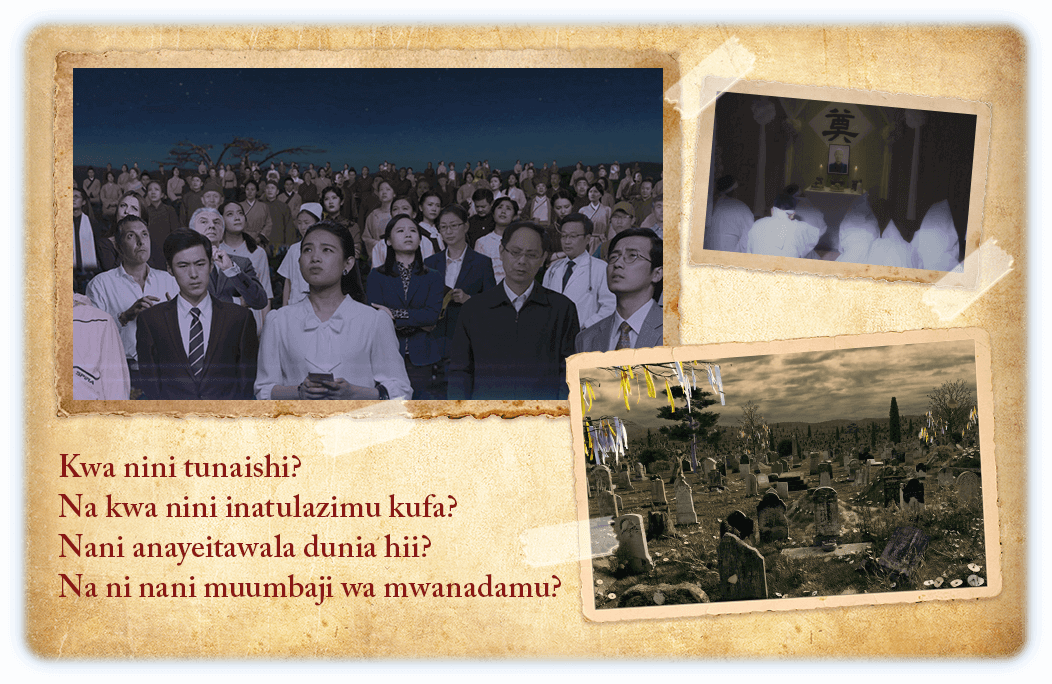 奠

Kwa nini tunaishi?
Na kwa nini inatulazimu kufa?
Nani anayeitawala dunia hii?
Na ni nani muumbaji wa mwanadamu?